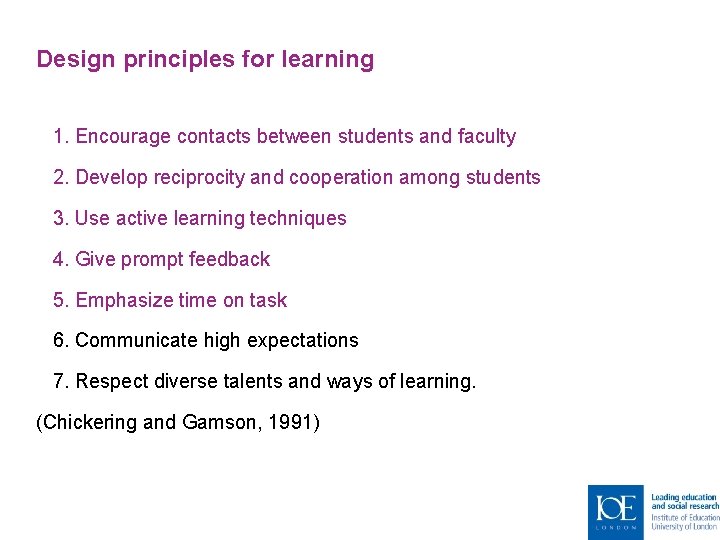 Design principles for learning

1. Encourage contacts between students and faculty

2. Develop reciprocity and cooperation among students

3. Use active learning techniques

4. Give prompt feedback

5. Emphasize time on task

6. Communicate high expectations

7. Respect diverse talents and ways of learning.

(Chickering and Gamson, 1991)

IOE LONDON

Leading education and social research
Institute of Education
University of London